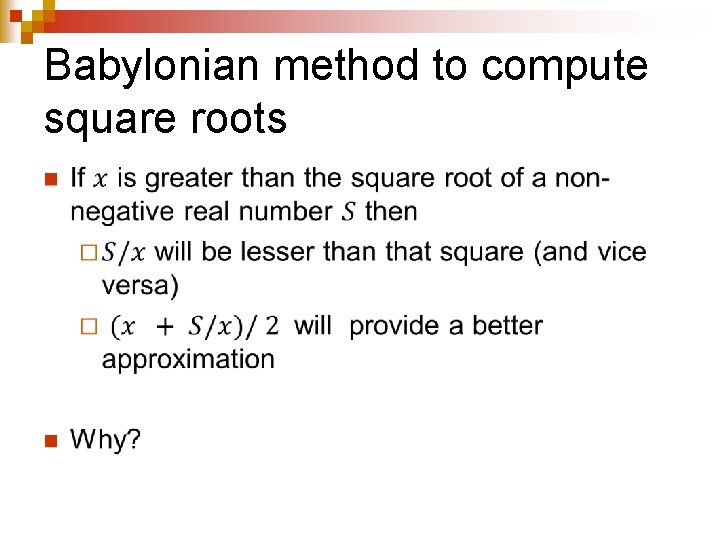 Babylonian method to compute square roots

If $x$ is greater than the square root of a non-negative real number $S$ then

$S/x$ will be lesser than that square (and vice versa)

$(x + S/x)/2$ will provide a better approximation

Why?